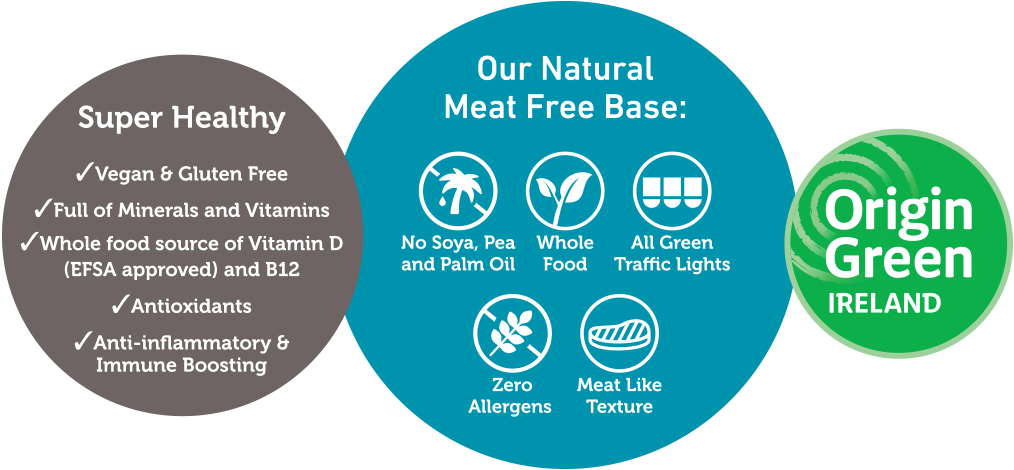 Super Healthy

✓Vegan & Gluten Free

✓Full of Minerals and Vitamins

✓Whole food source of Vitamin D (EFSA approved) and B12

✓Antioxidants

✓Anti-inflammatory & Immune Boosting

Our Natural Meat Free Base:

No Soya, Pea and Palm Oil

Whole Food

All Green Traffic Lights

Zero Allergens

Meat Like Texture

Origin Green IRELAND